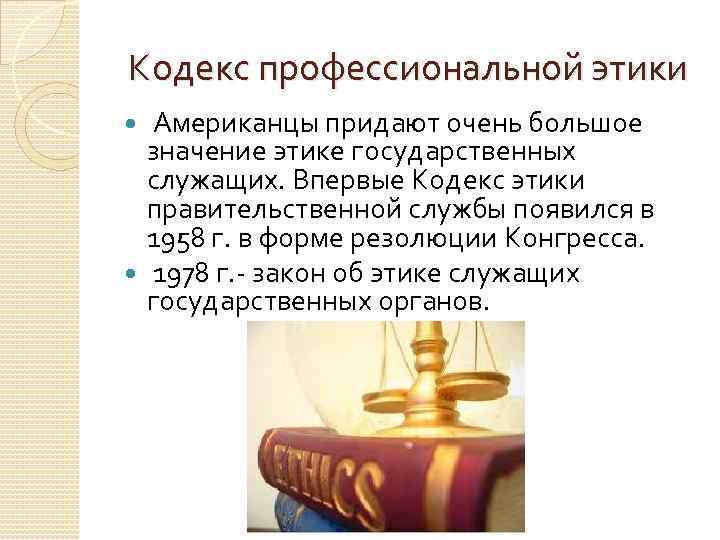 Кодекс профессиональной этики

Американцы придают очень большое значение этике государственных служащих. Впервые Кодекс этики правительственной службы появился в 1958 г. в форме резолюции Конгресса.

1978 г.- закон об этике служащих государственных органов.

ETHICS